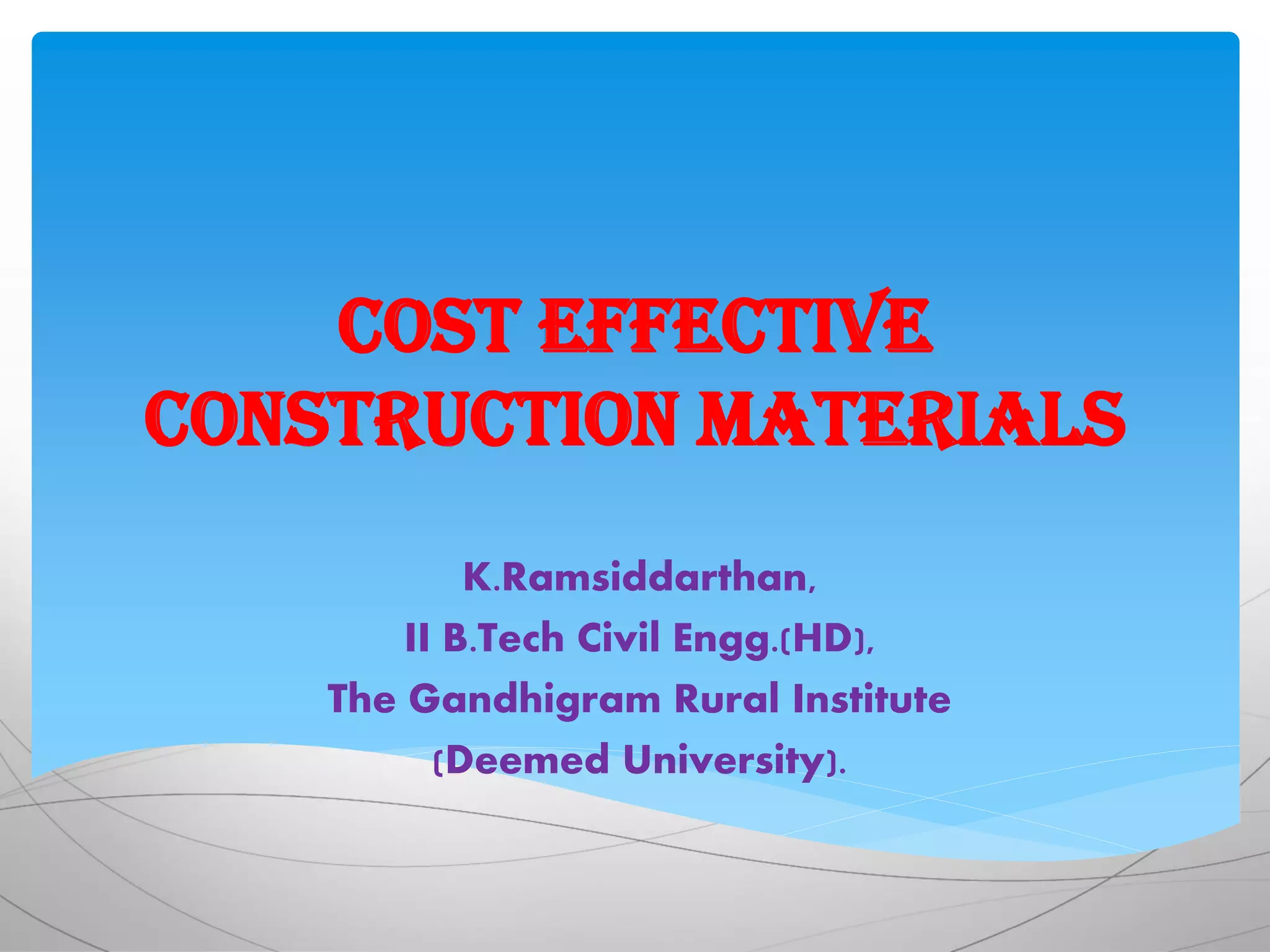 COST EFFECTIVE CONSTRUCTION MATERIALS

K.Ramsiddarthan,
II B.Tech Civil Engg.(HD),
The Gandhigram Rural Institute
(Deemed University).